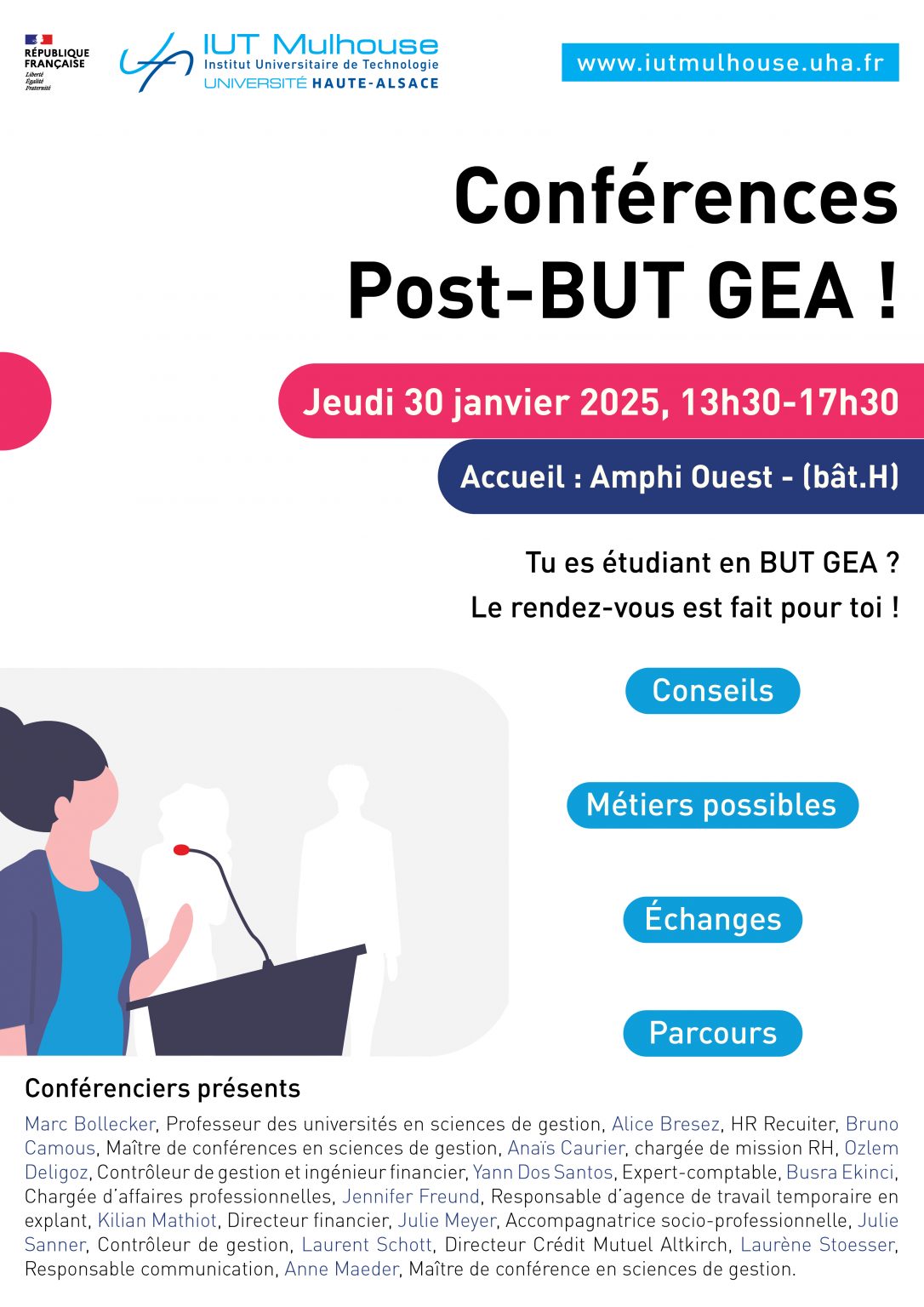 RÉPUBLIQUE FRANÇAISE
Liberté
Égalité
Fraternité

IUT Mulhouse
Institut Universitaire de Technologie
UNIVERSITÉ HAUTE-ALSACE

www.iutmulhouse.uha.fr

Conférences Post-BUT GEA !

Jeudi 30 janvier 2025, 13h30-17h30

Accueil : Amphi Ouest - (bât.H)

Tu es étudiant en BUT GEA ?
Le rendez-vous est fait pour toi !

Conseils

Métiers possibles

Échanges

Parcours

Conférenciers présents

Marc Bollecker, Professeur des universités en sciences de gestion, Alice Bresez, HR Recuiter, Bruno Camous, Maître de conférences en sciences de gestion, Anaïs Caurier, chargée de mission RH, Ozlem Deligoz, Contrôleur de gestion et ingénieur financier, Yann Dos Santos, Expert-comptable, Busra Ekinci, Chargée d'affaires professionnelles, Jennifer Freund, Responsable d'agence de travail temporaire en explant, Kilian Mathiot, Directeur financier, Julie Meyer, Accompagnatrice socio-professionnelle, Julie Sanner, Contrôleur de gestion, Laurent Schott, Directeur Crédit Mutuel Altkirch, Laurène Stoesser, Responsable communication, Anne Maeder, Maître de conférence en sciences de gestion.